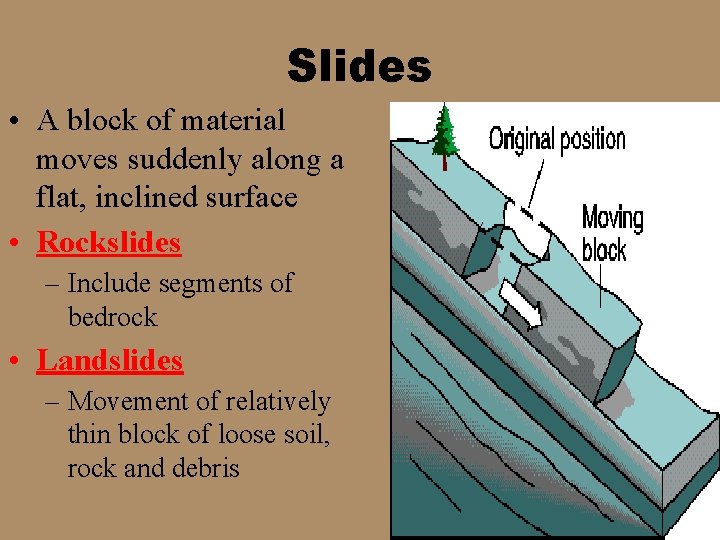 Slides

• A block of material moves suddenly along a flat, inclined surface
• Rockslides
– Include segments of bedrock
• Landslides
– Movement of relatively thin block of loose soil, rock and debris

Original position

Moving block